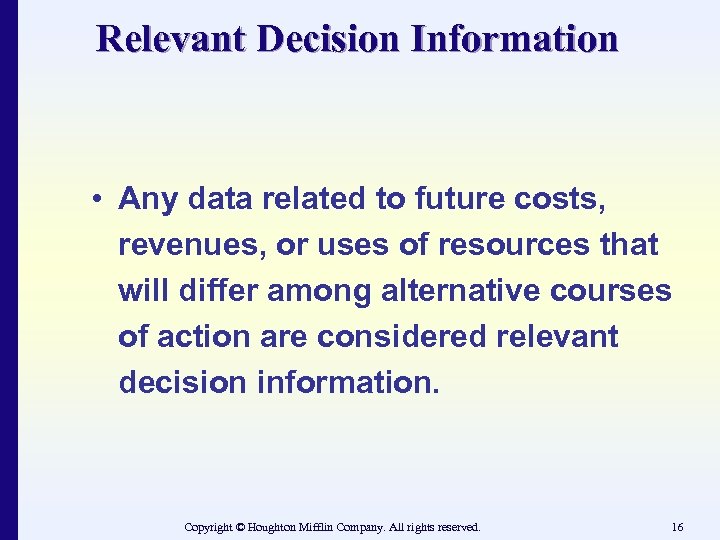 Relevant Decision Information

• Any data related to future costs, revenues, or uses of resources that will differ among alternative courses of action are considered relevant decision information.

Copyright © Houghton Mifflin Company. All rights reserved.

16